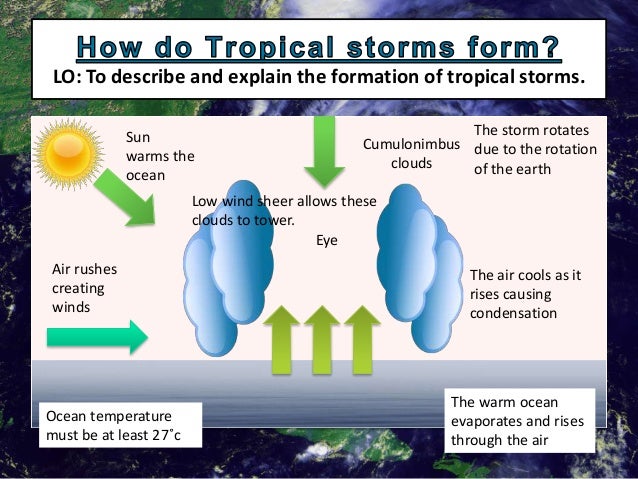 How do Tropical storms form?
LO: To describe and explain the formation of tropical storms.

Sun warms the ocean

Cumulonimbus clouds

The storm rotates due to the rotation of the earth

Low wind sheer allows these clouds to tower.

Eye

Air rushes creating winds

The air cools as it rises causing condensation

Ocean temperature must be at least 27˚c

The warm ocean evaporates and rises through the air